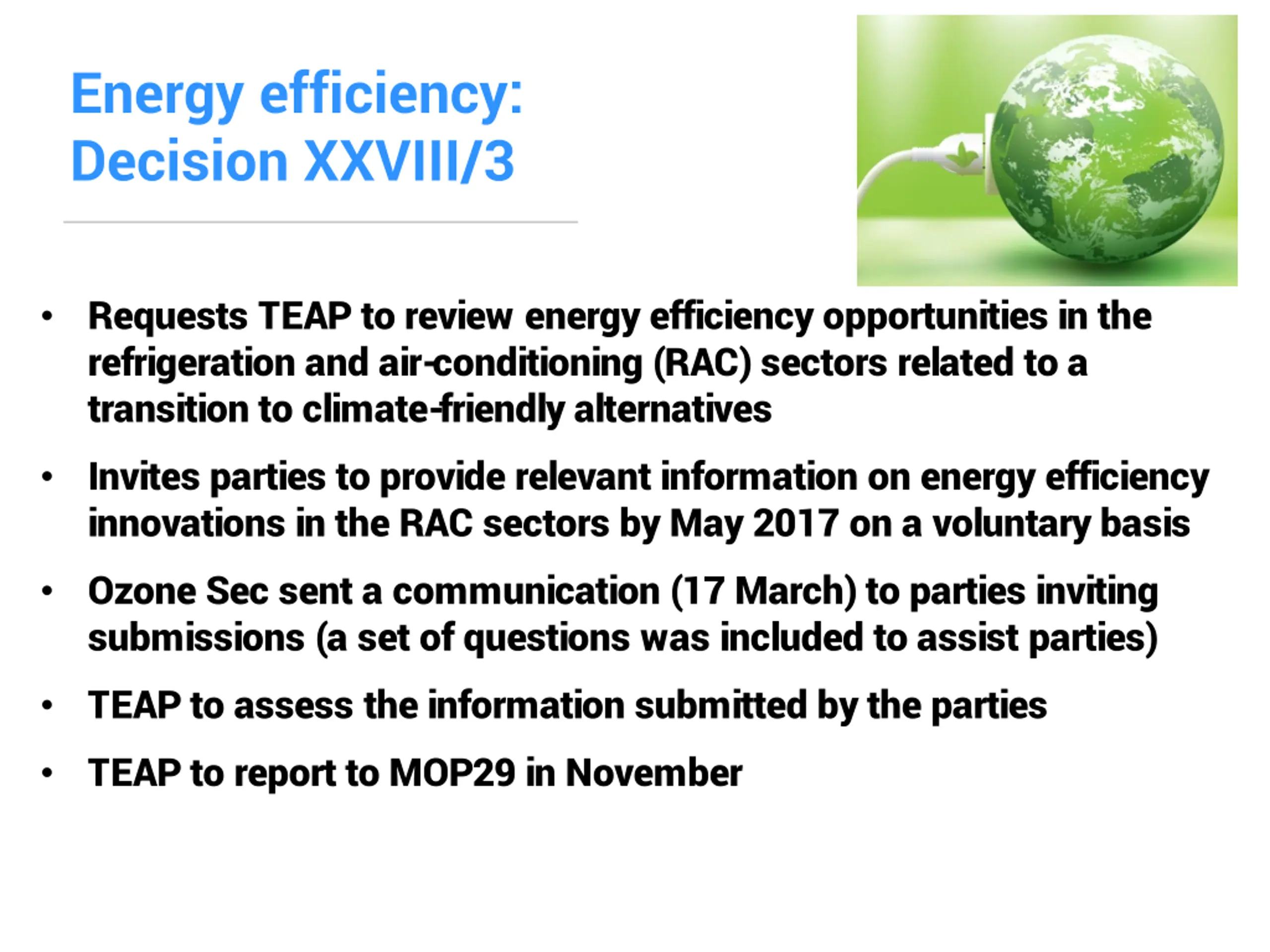 Energy efficiency:
Decision XXVIII/3

• Requests TEAP to review energy efficiency opportunities in the refrigeration and air-conditioning (RAC) sectors related to a transition to climate-friendly alternatives

• Invites parties to provide relevant information on energy efficiency innovations in the RAC sectors by May 2017 on a voluntary basis

• Ozone Sec sent a communication (17 March) to parties inviting submissions (a set of questions was included to assist parties)

• TEAP to assess the information submitted by the parties

• TEAP to report to MOP29 in November